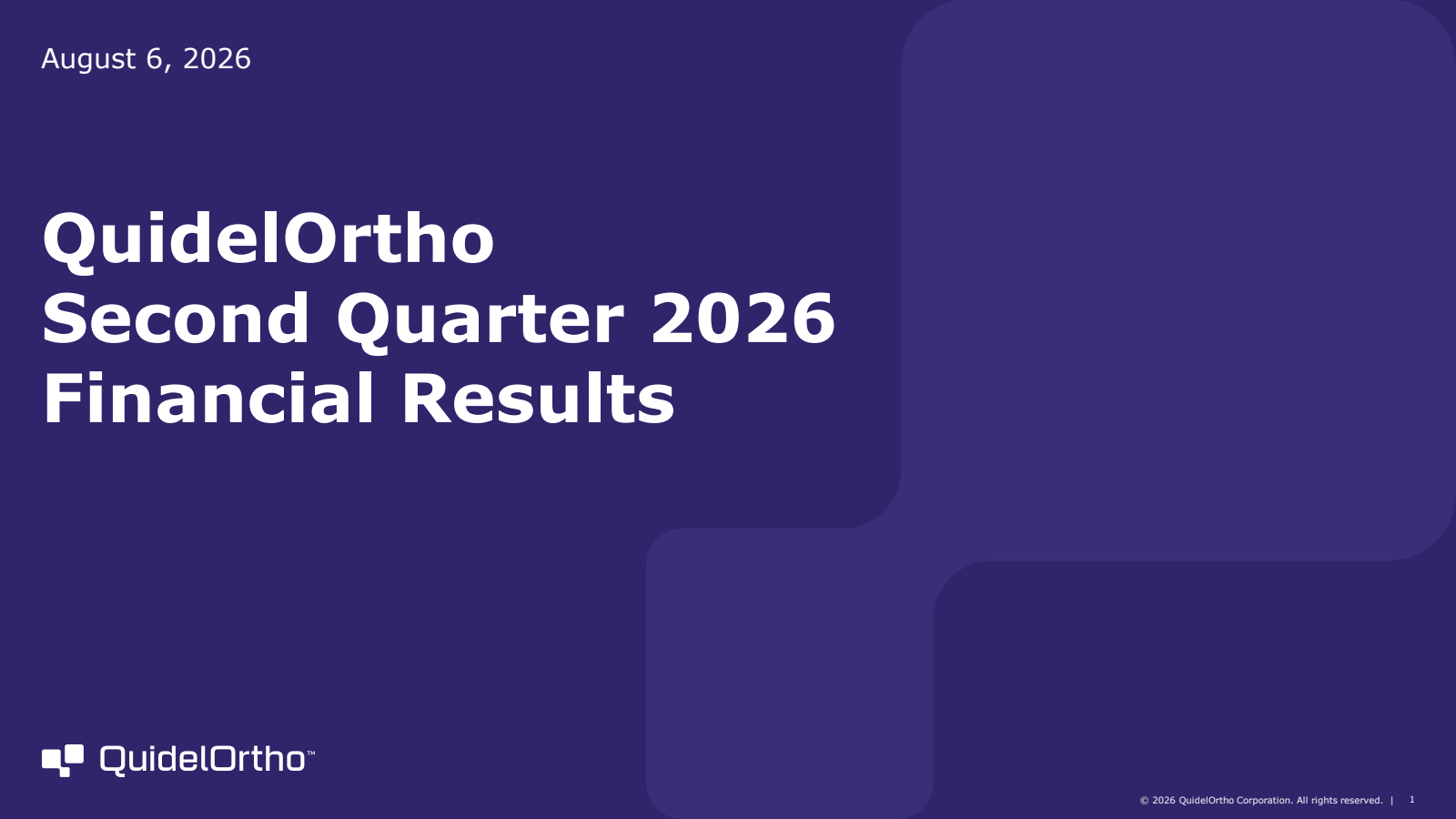 August 6, 2026

QuidelOrtho
Second Quarter 2026
Financial Results

QuidelOrtho™

© 2026 QuidelOrtho Corporation. All rights reserved. | 1